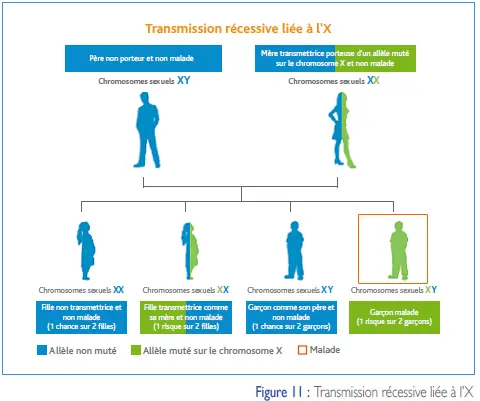 Transmission récessive liée à l'X

Père non porteur et non malade

Chromosomes sexuels XY

Mère transmettrice porteuse d'un allèle muté sur le chromosome X et non malade

Chromosomes sexuels XX

Chromosomes sexuels XX

Fille non transmettrice et non malade (1 chance sur 2 filles)

Chromosomes sexuels XX

Fille transmettrice comme sa mère et non malade (1 risque sur 2 filles)

Chromosomes sexuels XY

Garçon comme son père et non malade (1 chance sur 2 garçons)

Chromosomes sexuels XY

Garçon malade (1 risque sur 2 garçons)

Allèle non muté
Allèle muté sur le chromosome X
Malade

Figure 11 : Transmission récessive liée à l'X